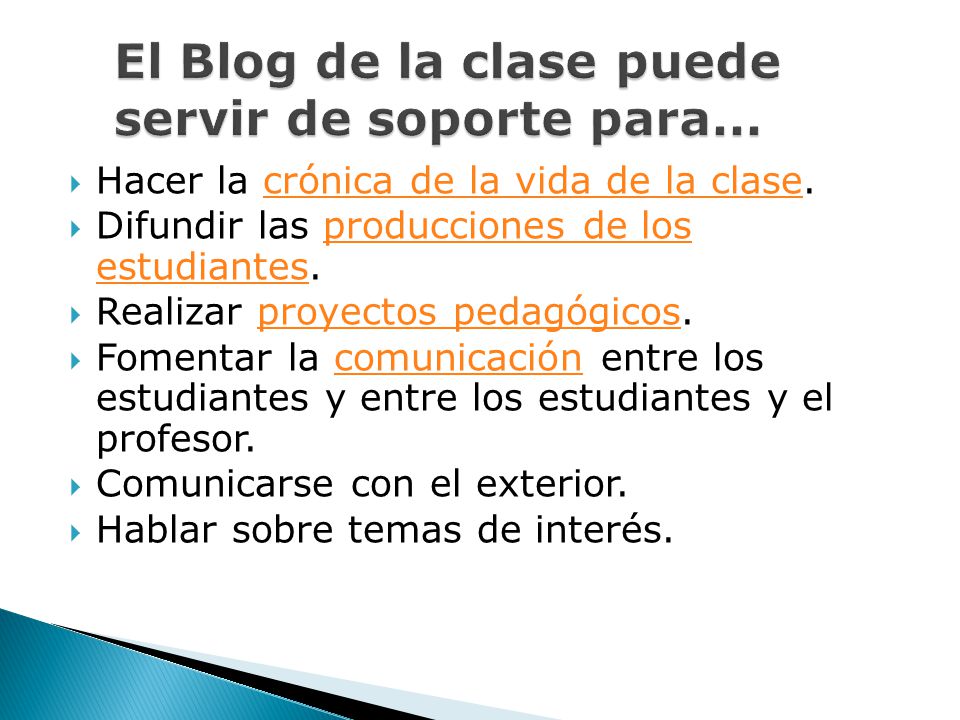 El Blog de la clase puede servir de soporte para...

Hacer la crónica de la vida de la clase.
Difundir las producciones de los estudiantes.
Realizar proyectos pedagógicos.
Fomentar la comunicación entre los estudiantes y entre los estudiantes y el profesor.
Comunicarse con el exterior.
Hablar sobre temas de interés.